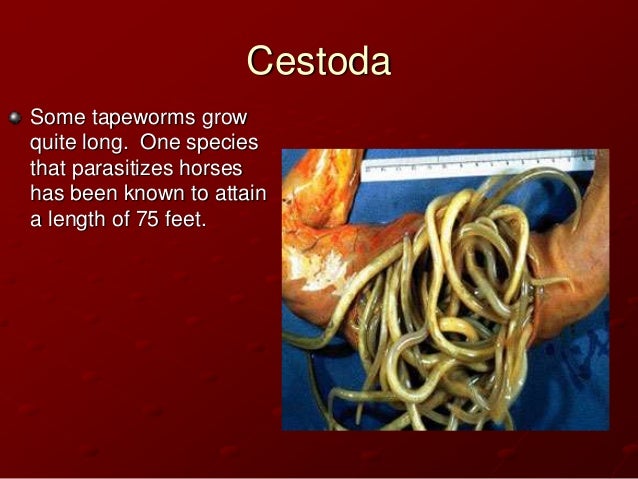 Cestoda

Some tapeworms grow quite long.  One species that parasitizes horses has been known to attain a length of 75 feet.